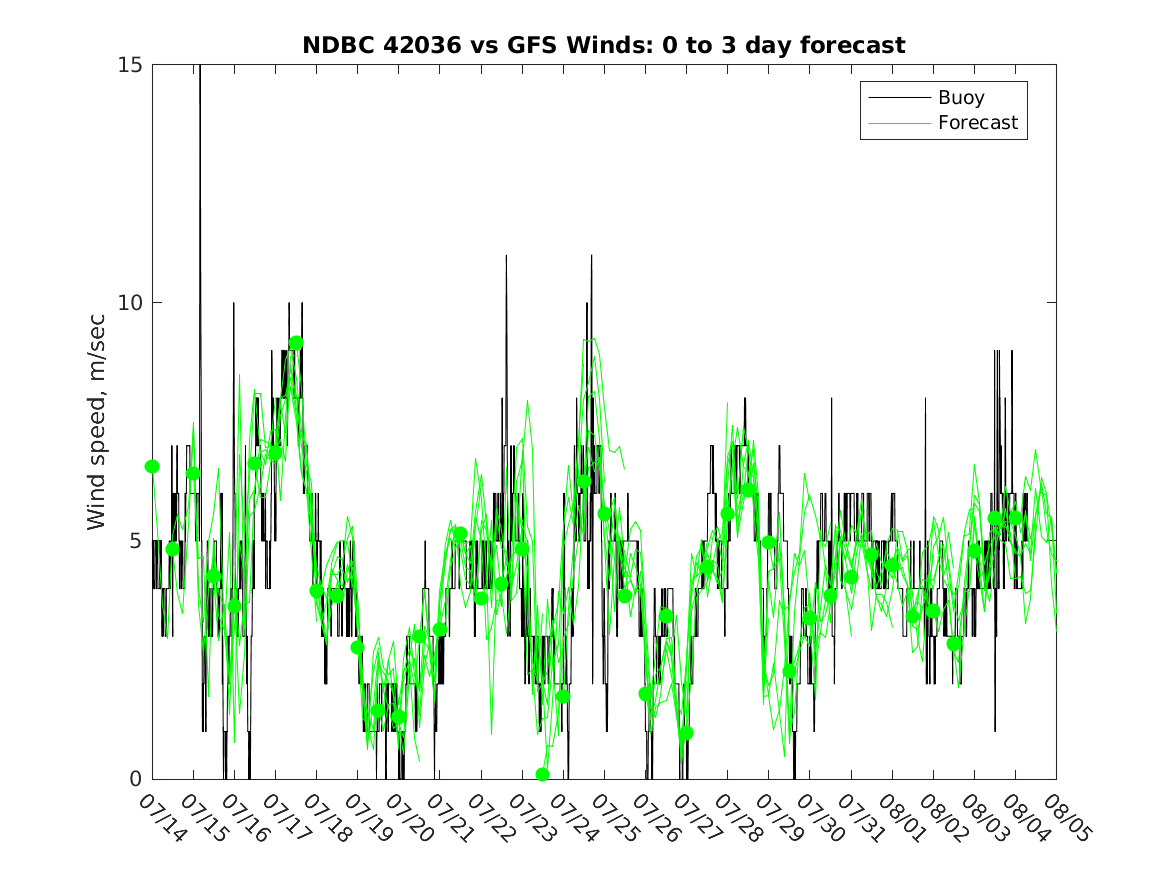 NDBC 42036 vs GFS Winds: 0 to 3 day forecast

Buoy
Forecast

Wind speed, m/sec

15
10
5
0

07/14
07/15
07/16
07/17
07/18
07/19
07/20
07/21
07/22
07/23
07/24
07/25
07/26
07/27
07/28
07/29
07/30
07/31
08/01
08/02
08/03
08/04
08/05